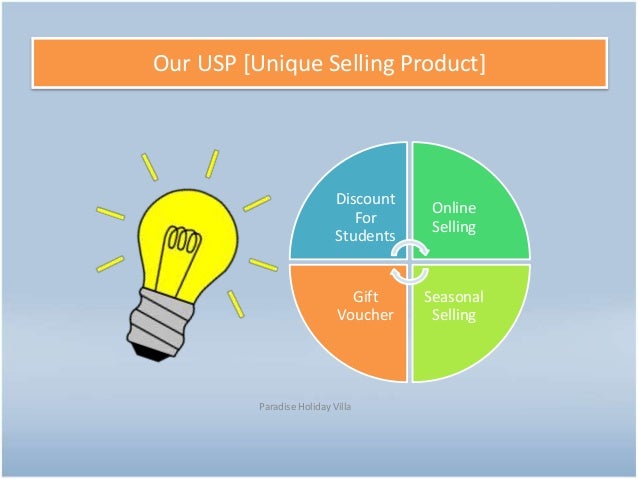 Our USP [Unique Selling Product]

Discount For Students

Online Selling

Gift Voucher

Seasonal Selling

Paradise Holiday Villa